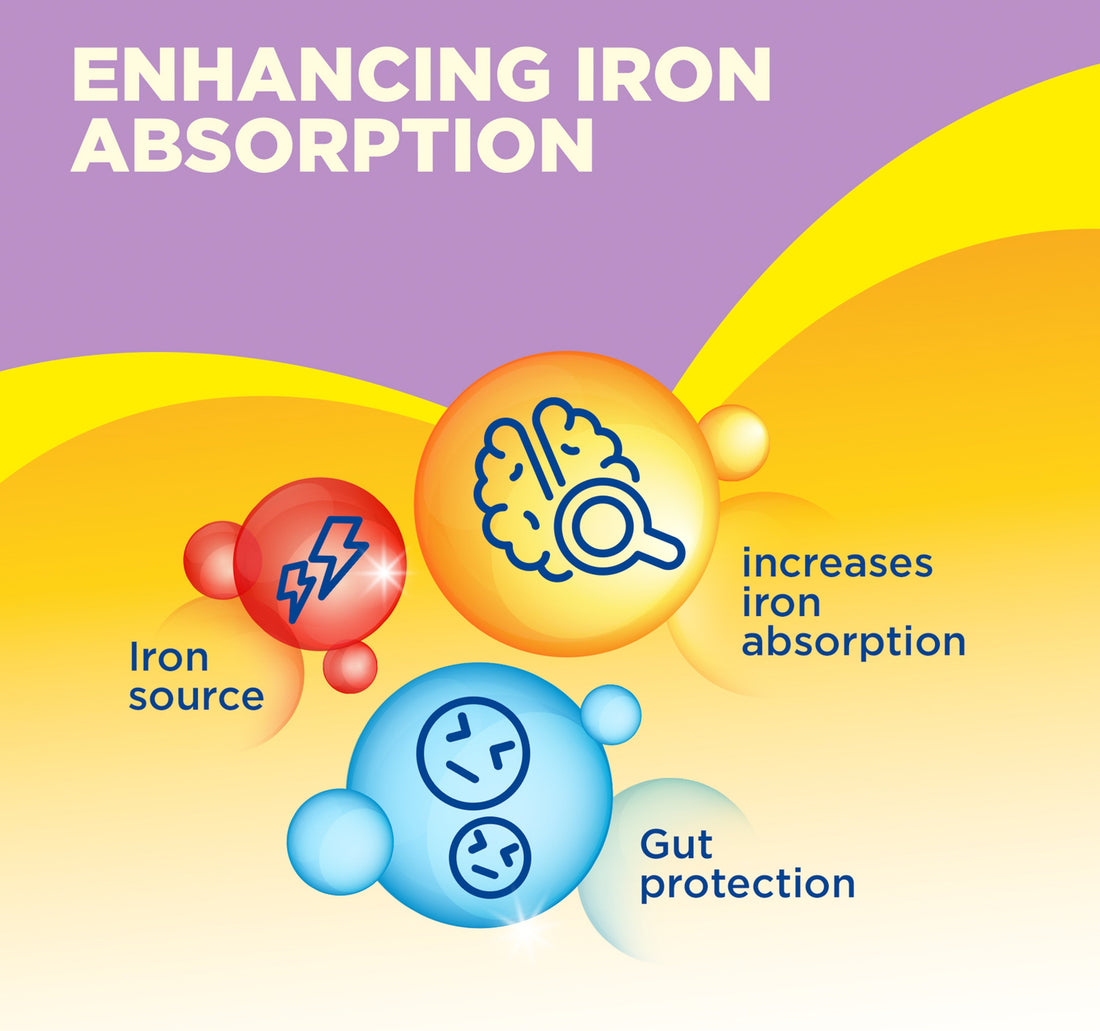 ENHANCING IRON ABSORPTION

Iron source

increases iron absorption

Gut protection